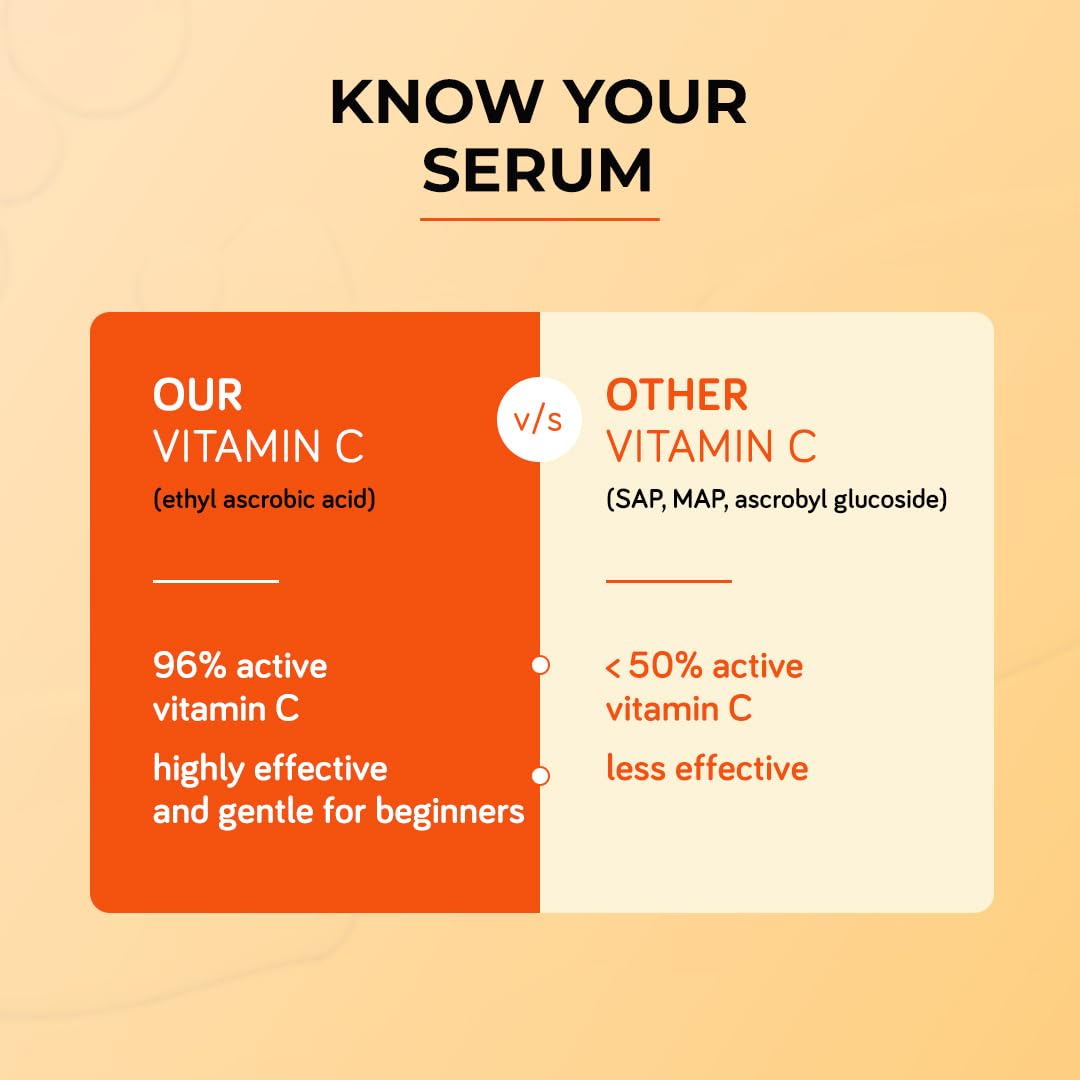 KNOW YOUR SERUM

OUR VITAMIN C
(ethyl ascrobic acid)

96% active vitamin C

highly effective and gentle for beginners

v/s

OTHER VITAMIN C
(SAP, MAP, ascrobyl glucoside)

< 50% active vitamin C

less effective